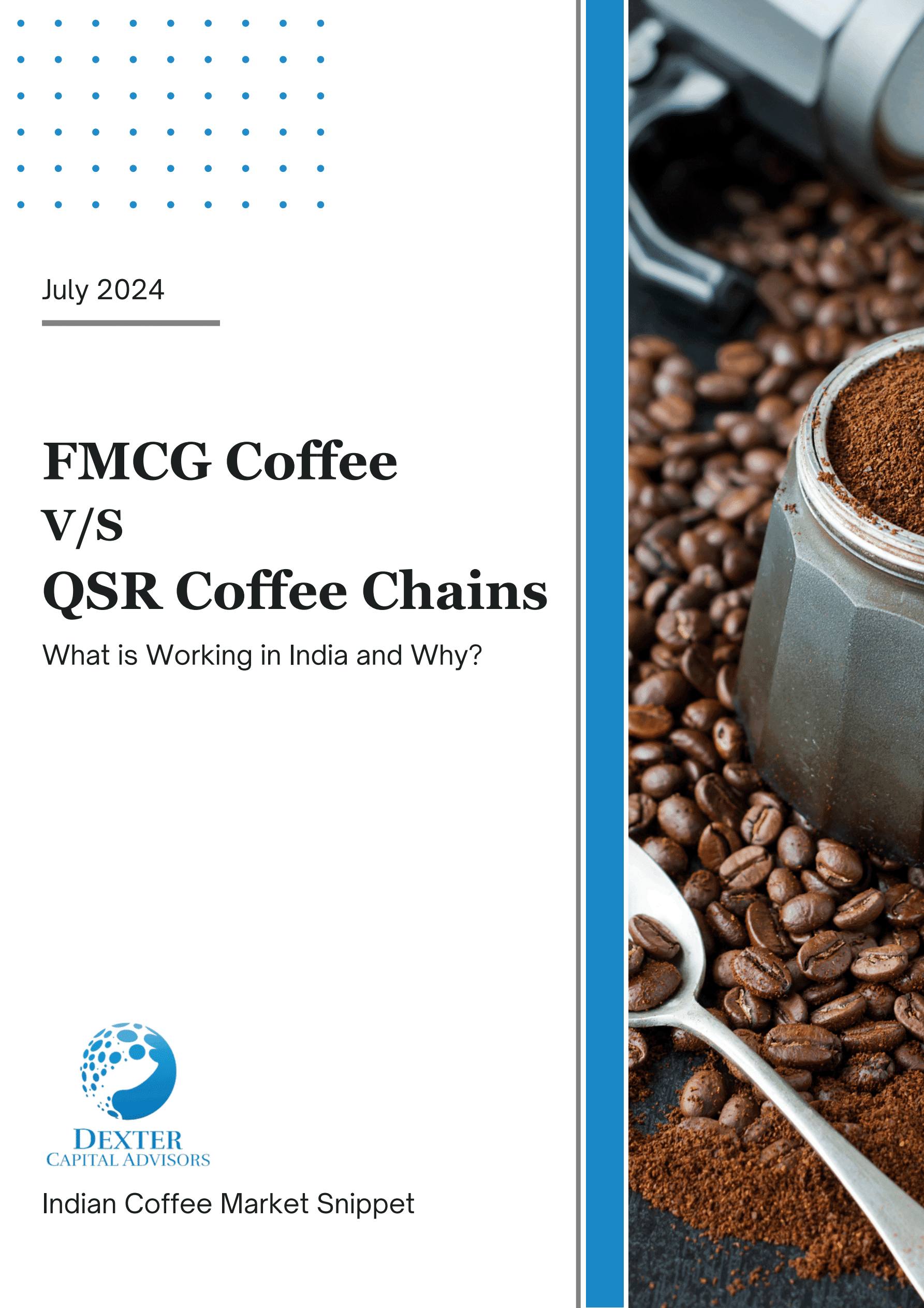 July 2024

FMCG Coffee
V/S
QSR Coffee Chains

What is Working in India and Why?

DEXTER
CAPITAL ADVISORS

Indian Coffee Market Snippet